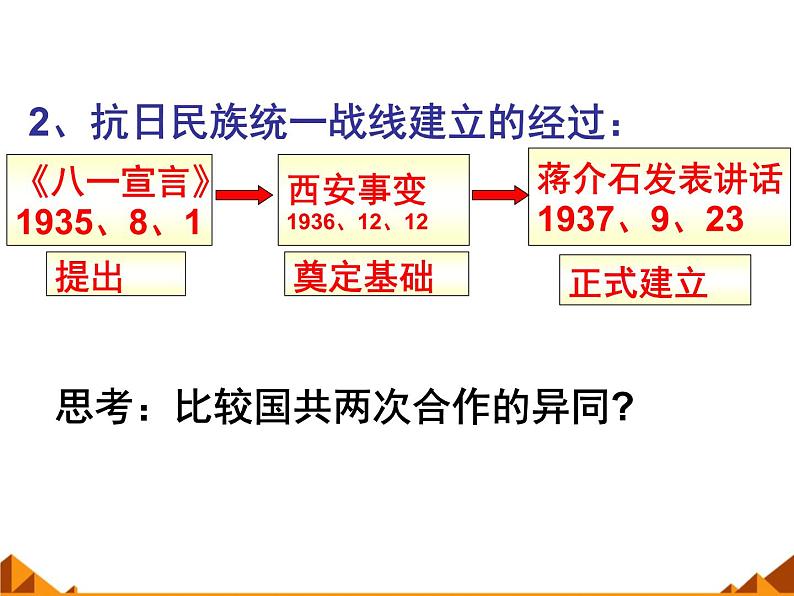 2、抗日民族统一战线建立的经过：

《八一宣言》
1935、8、1

提出

西安事变
1936、12、12

奠定基础

蒋介石发表讲话
1937、9、23

正式建立

思考：比较国共两次合作的异同？